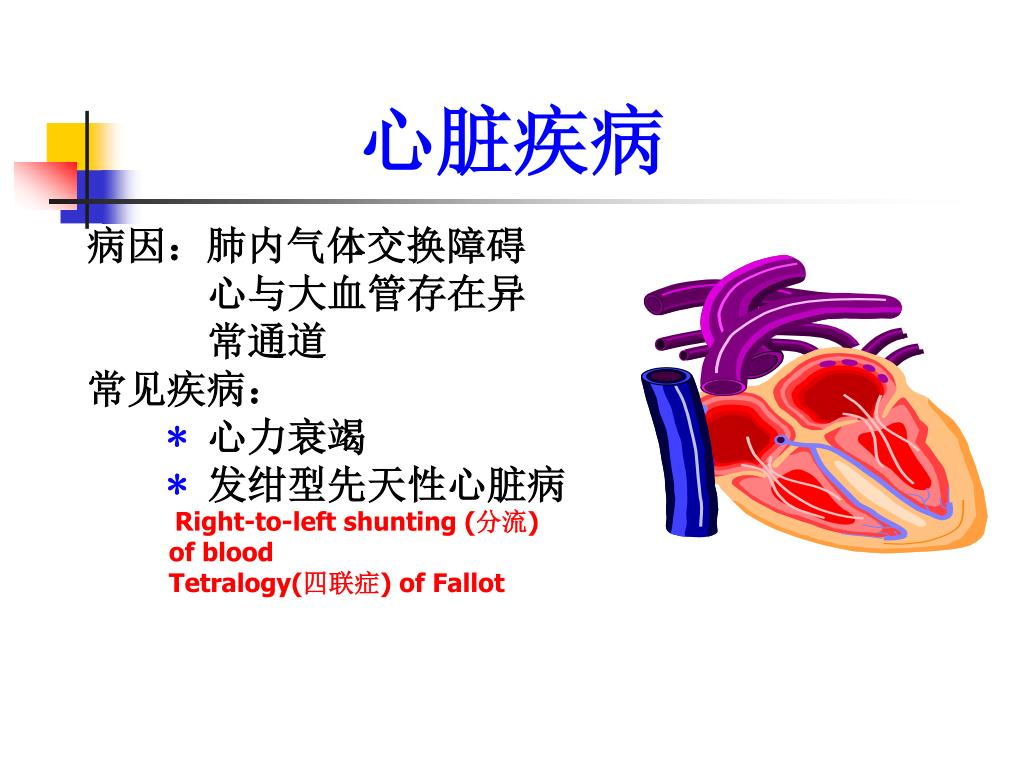 心脏疾病

病因：肺内气体交换障碍
心与大血管存在异常通道

常见疾病：
* 心力衰竭
* 发绀型先天性心脏病
Right-to-left shunting (分流) of blood
Tetralogy(四联症) of Fallot